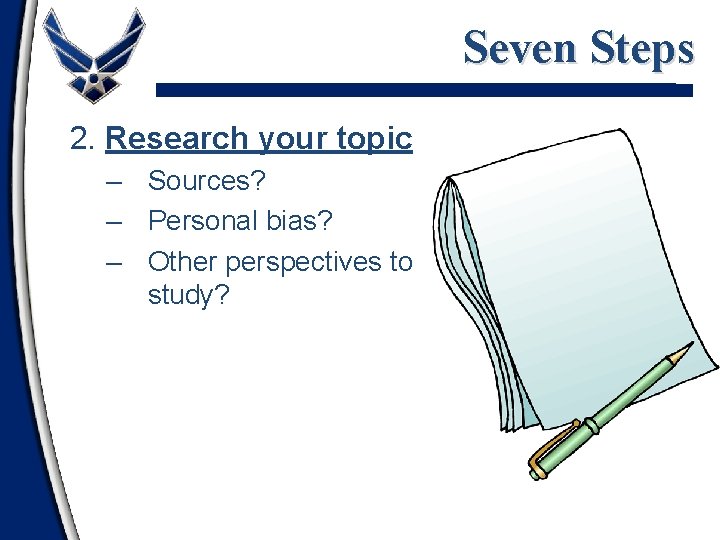 Seven Steps

2. Research your topic
– Sources?
– Personal bias?
– Other perspectives to study?